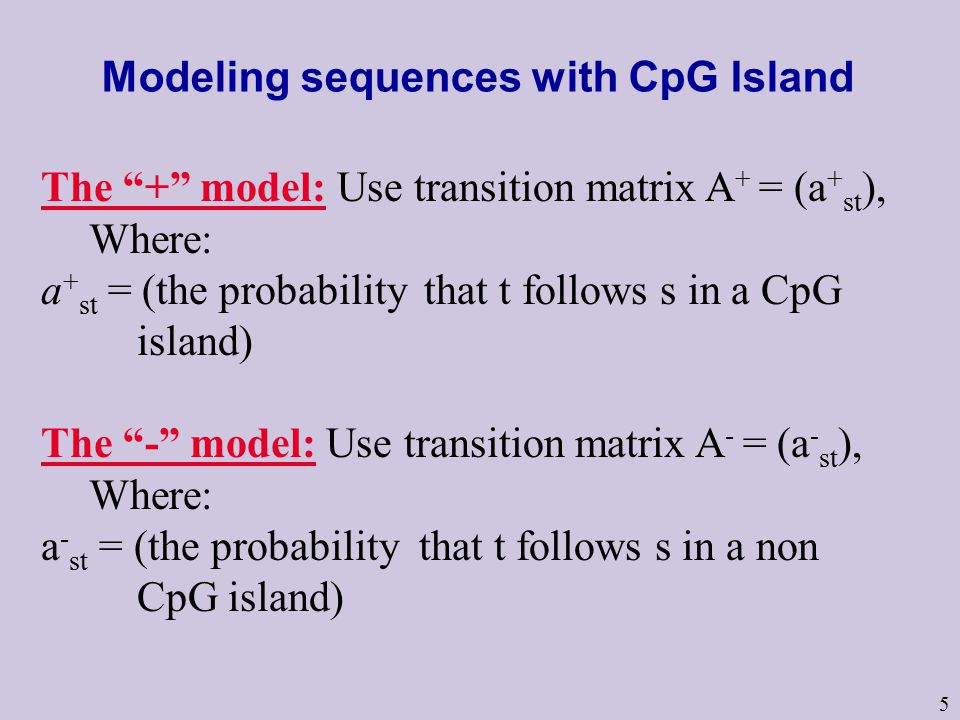 Modeling sequences with CpG Island

The “+” model: Use transition matrix $A^+ = (a^+_{st})$, Where:
$a^+_{st}$ = (the probability that t follows s in a CpG island)

The “-” model: Use transition matrix $A^- = (a^-_{st})$, Where:
$a^-_{st}$ = (the probability that t follows s in a non CpG island)

5